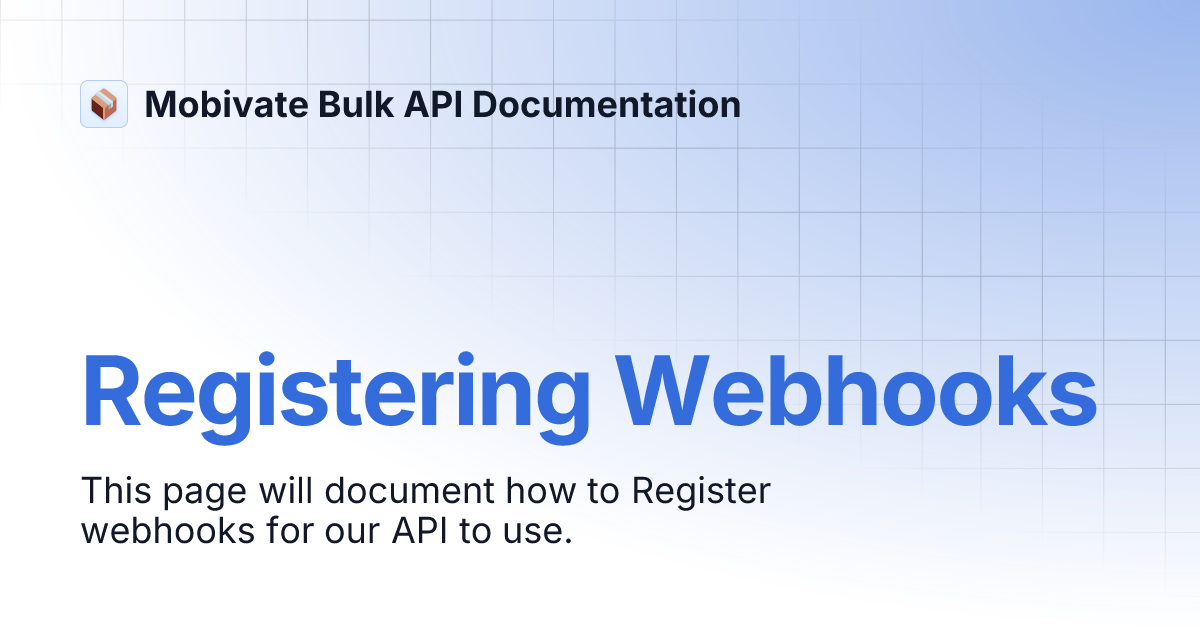 Mobivate Bulk API Documentation

Registering Webhooks

This page will document how to Register webhooks for our API to use.